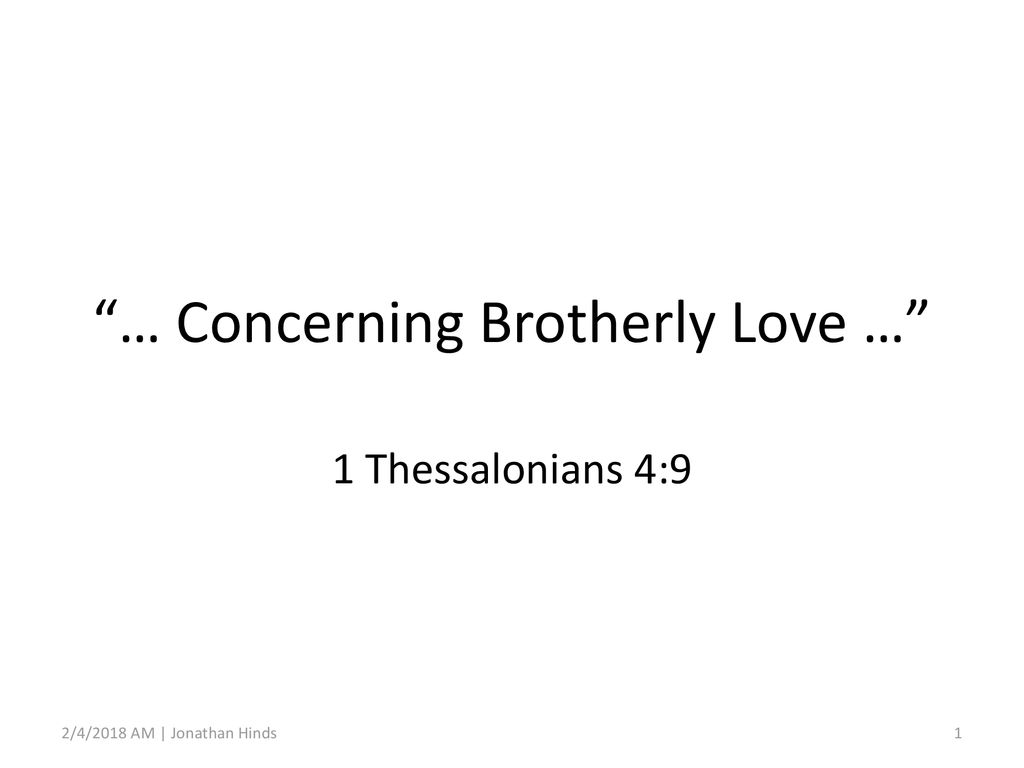 “… Concerning Brotherly Love …”

1 Thessalonians 4:9

2/4/2018 AM | Jonathan Hinds

1